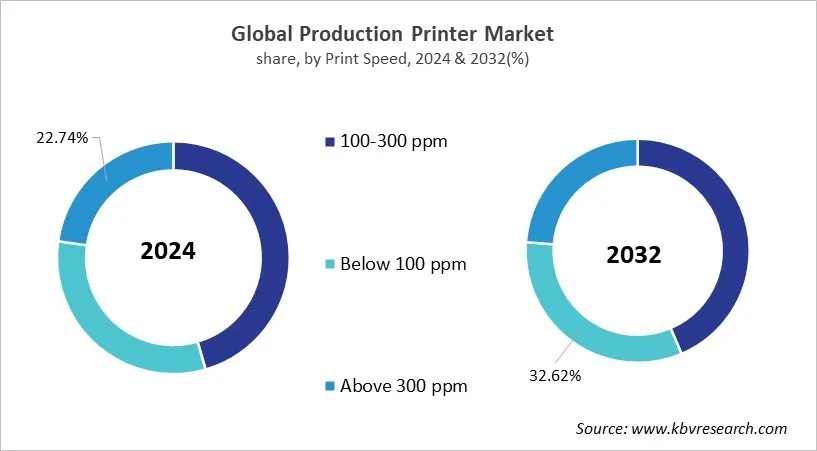 Global Production Printer Market
share, by Print Speed, 2024 & 2032(%)

22.74%

2024

100-300 ppm

Below 100 ppm

Above 300 ppm

2032

32.62%

Source: www.kbvresearch.com